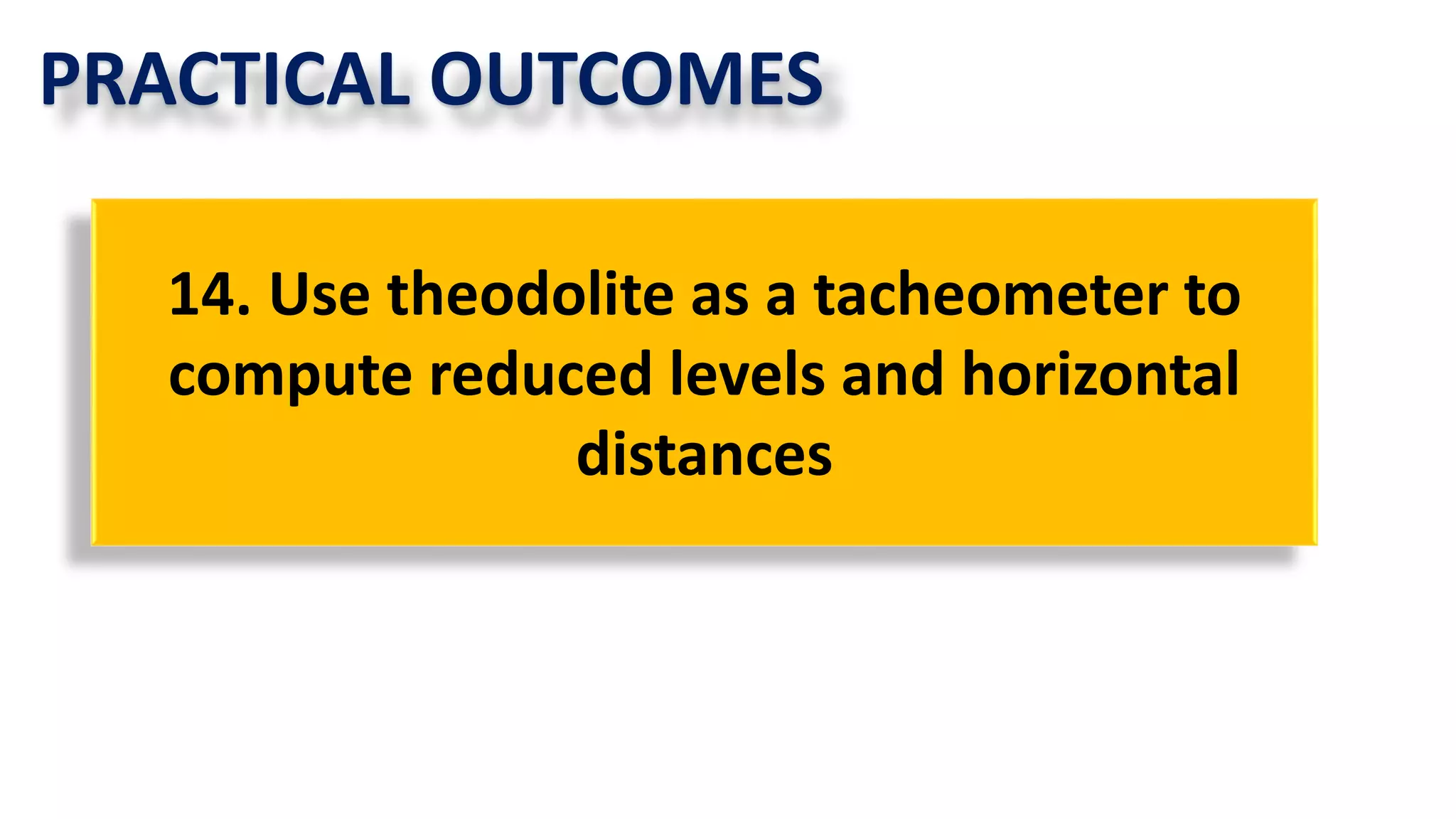 PRACTICAL OUTCOMES

14. Use theodolite as a tacheometer to compute reduced levels and horizontal distances